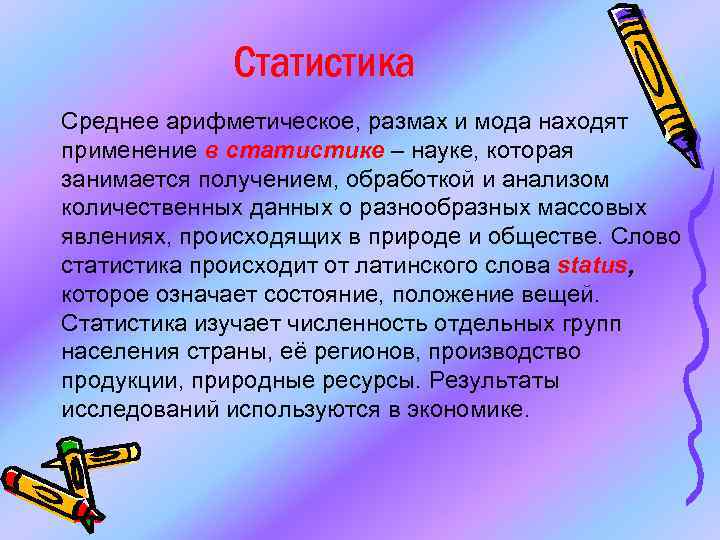 Статистика

Среднее арифметическое, размах и мода находят применение в статистике – науке, которая занимается получением, обработкой и анализом количественных данных о разнообразных массовых явлениях, происходящих в природе и обществе. Слово статистика происходит от латинского слова status, которое означает состояние, положение вещей. Статистика изучает численность отдельных групп населения страны, её регионов, производство продукции, природные ресурсы. Результаты исследований используются в экономике.